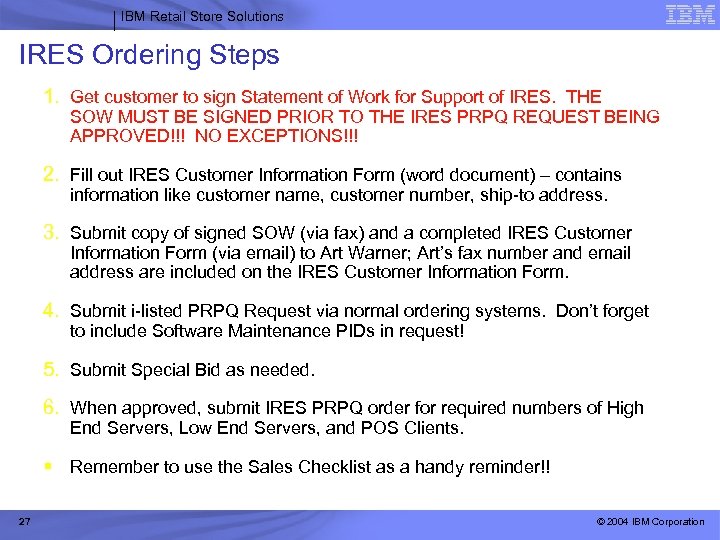 IBM Retail Store Solutions

IBM

IRES Ordering Steps

1. Get customer to sign Statement of Work for Support of IRES. THE SOW MUST BE SIGNED PRIOR TO THE IRES PRPQ REQUEST BEING APPROVED!!! NO EXCEPTIONS!!!

2. Fill out IRES Customer Information Form (word document) – contains information like customer name, customer number, ship-to address.

3. Submit copy of signed SOW (via fax) and a completed IRES Customer Information Form (via email) to Art Warner; Art's fax number and email address are included on the IRES Customer Information Form.

4. Submit i-listed PRPQ Request via normal ordering systems. Don't forget to include Software Maintenance PIDs in request!

5. Submit Special Bid as needed.

6. When approved, submit IRES PRPQ order for required numbers of High End Servers, Low End Servers, and POS Clients.

▪ Remember to use the Sales Checklist as a handy reminder!!

27

© 2004 IBM Corporation